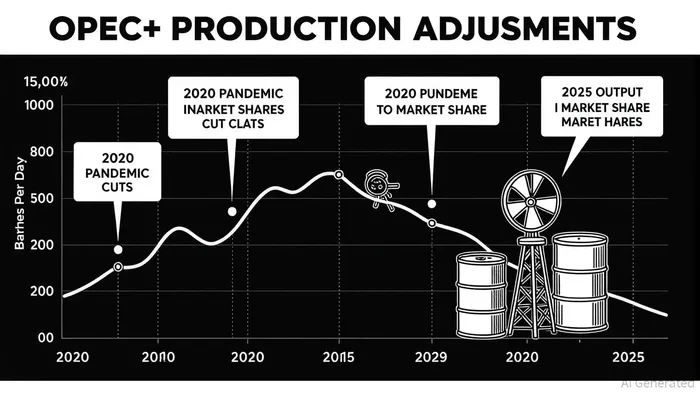 OPEC+ PRODUCTION ADJUSMENTS

15,00%
1000
800
500
200
200
00

Barhes Per Day

2020 PANDEMIC CUTS

2020 PANDEMIC INARKET SHARES CUT CLATS

2020 PUNDEME TO MARKET SHARE

2025 OUTPUT I MARKET SHARE MARET HARES

2020 20110 2020 20115 2029 2020 2025

AI Generated